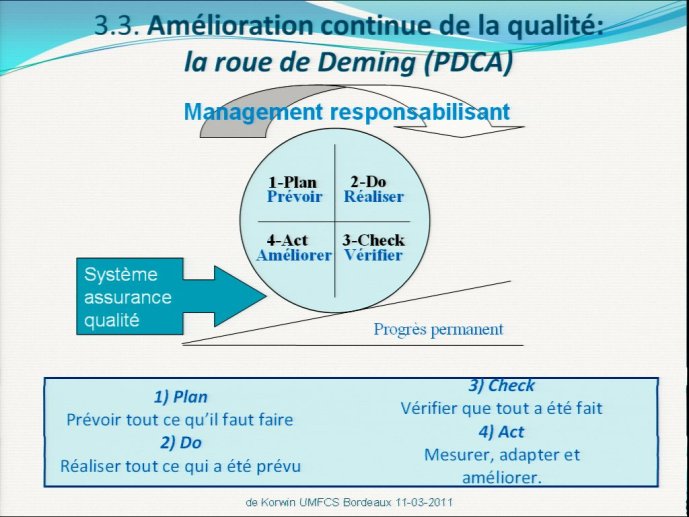 3.3. Amélioration continue de la qualité: la roue de Deming (PDCA)

Management responsabilisant

1-Plan
Prévoir

2-Do
Réaliser

4-Act
Améliorer

3-Check
Vérifier

Système assurance qualité

Progrès permanent

1) Plan
Prévoir tout ce qu'il faut faire
2) Do
Réaliser tout ce qui a été prévu

3) Check
Vérifier que tout a été fait
4) Act
Mesurer, adapter et améliorer.

de Korwin UMFCS Bordeaux 11-03-2011